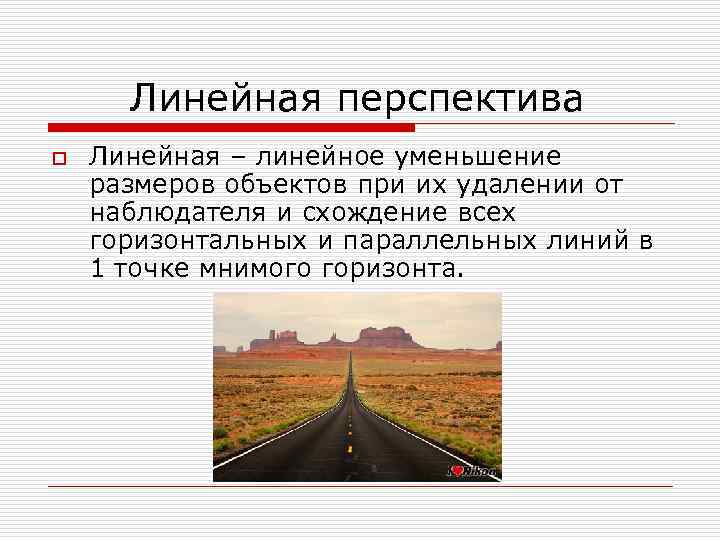 Линейная перспектива

Линейная – линейное уменьшение размеров объектов при их удалении от наблюдателя и схождение всех горизонтальных и параллельных линий в 1 точке мнимого горизонта.

I ♥ Nikon